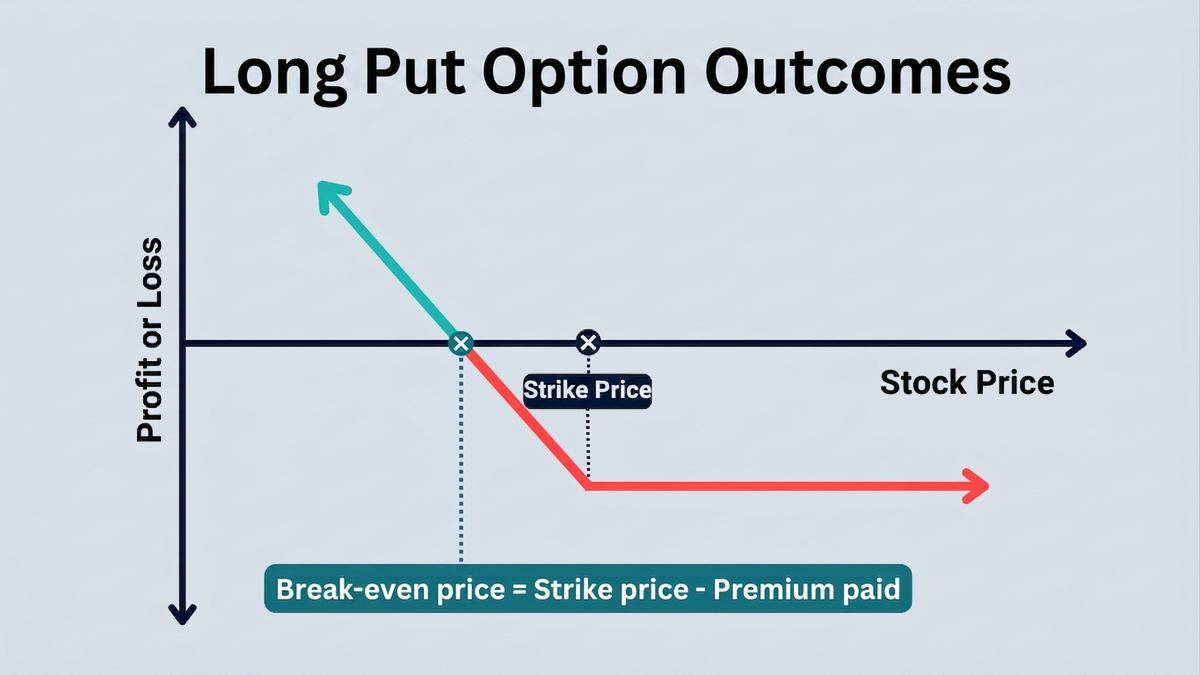 Long Put Option Outcomes

Profit or Loss

Strike Price

Stock Price

Break-even price = Strike price - Premium paid